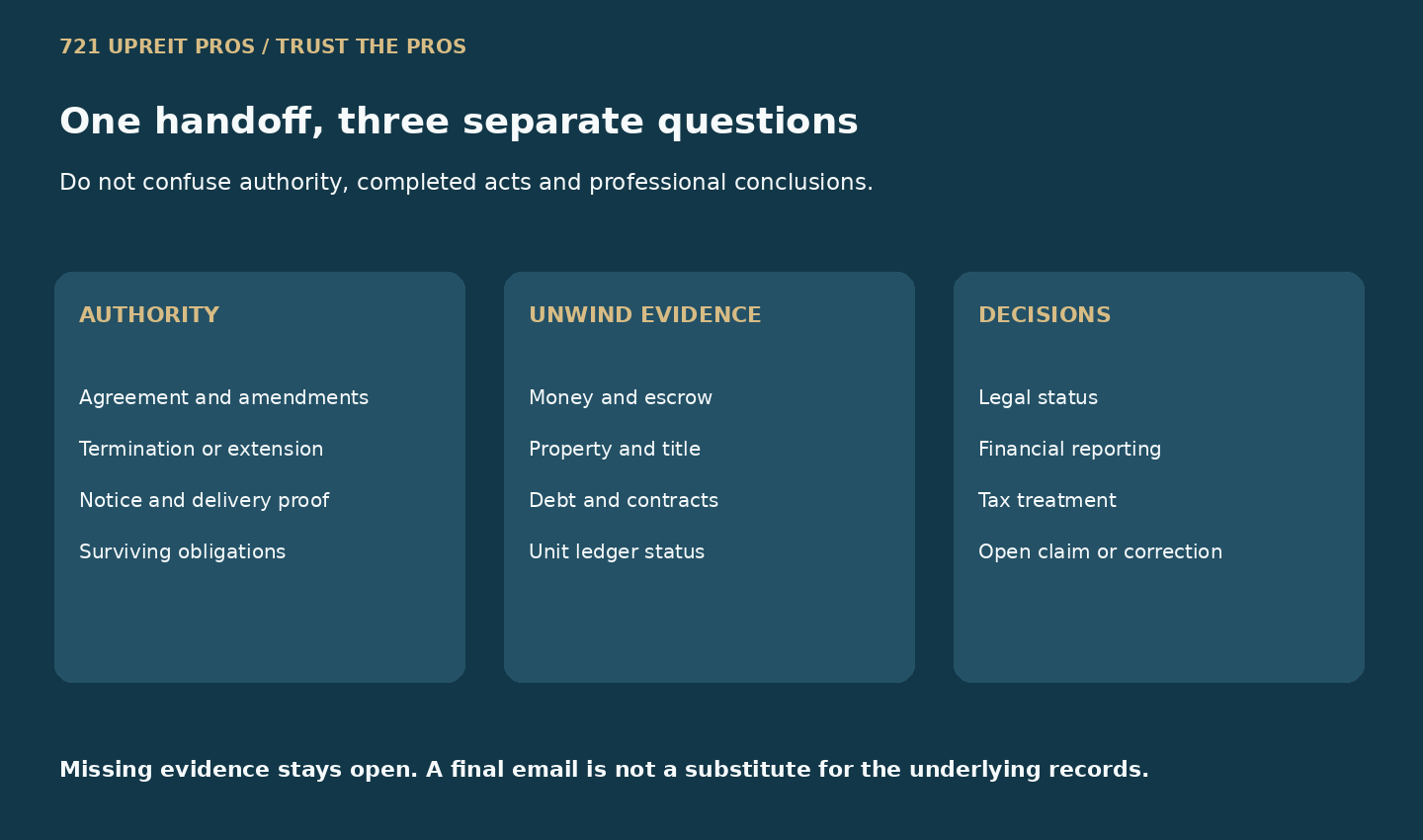 721 UPREIT PROS / TRUST THE PROS

One handoff, three separate questions

Do not confuse authority, completed acts and professional conclusions.

AUTHORITY

Agreement and amendments

Termination or extension

Notice and delivery proof

Surviving obligations

UNWIND EVIDENCE

Money and escrow

Property and title

Debt and contracts

Unit ledger status

DECISIONS

Legal status

Financial reporting

Tax treatment

Open claim or correction

Missing evidence stays open. A final email is not a substitute for the underlying records.